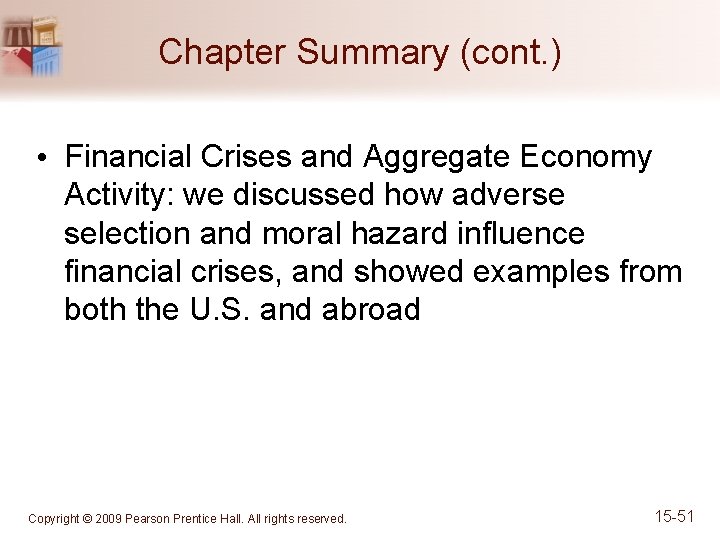 Chapter Summary (cont.)

• Financial Crises and Aggregate Economy Activity: we discussed how adverse selection and moral hazard influence financial crises, and showed examples from both the U.S. and abroad

Copyright © 2009 Pearson Prentice Hall. All rights reserved.

15-51